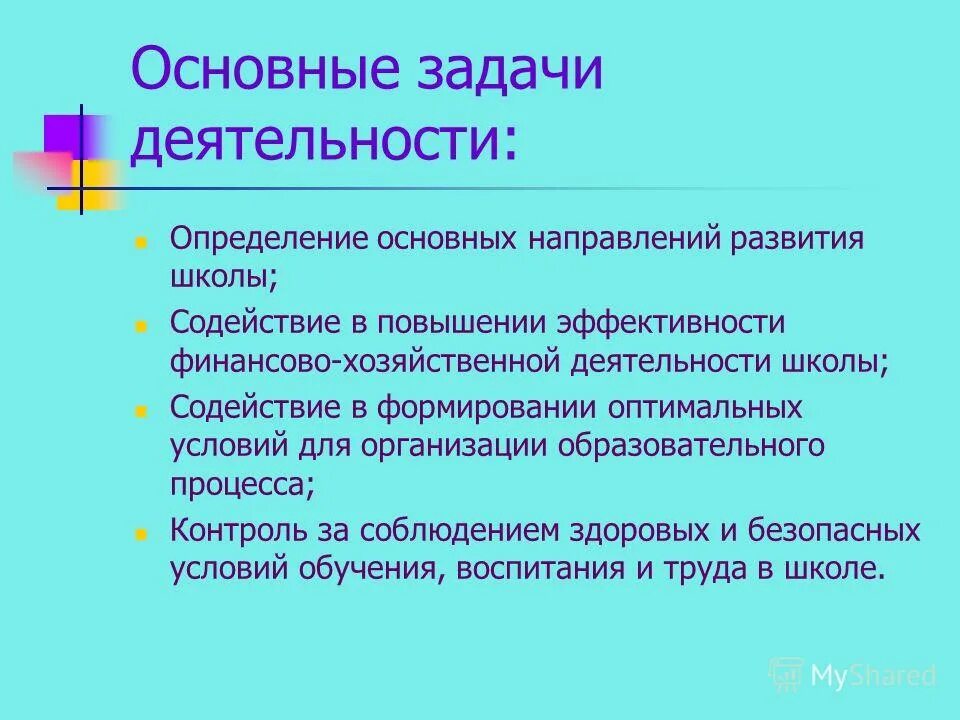 Основные задачи деятельности:

Определение основных направлений развития школы;

Содействие в повышении эффективности финансово-хозяйственной деятельности школы;

Содействие в формировании оптимальных условий для организации образовательного процесса;

Контроль за соблюдением здоровых и безопасных условий обучения, воспитания и труда в школе.

MyShared